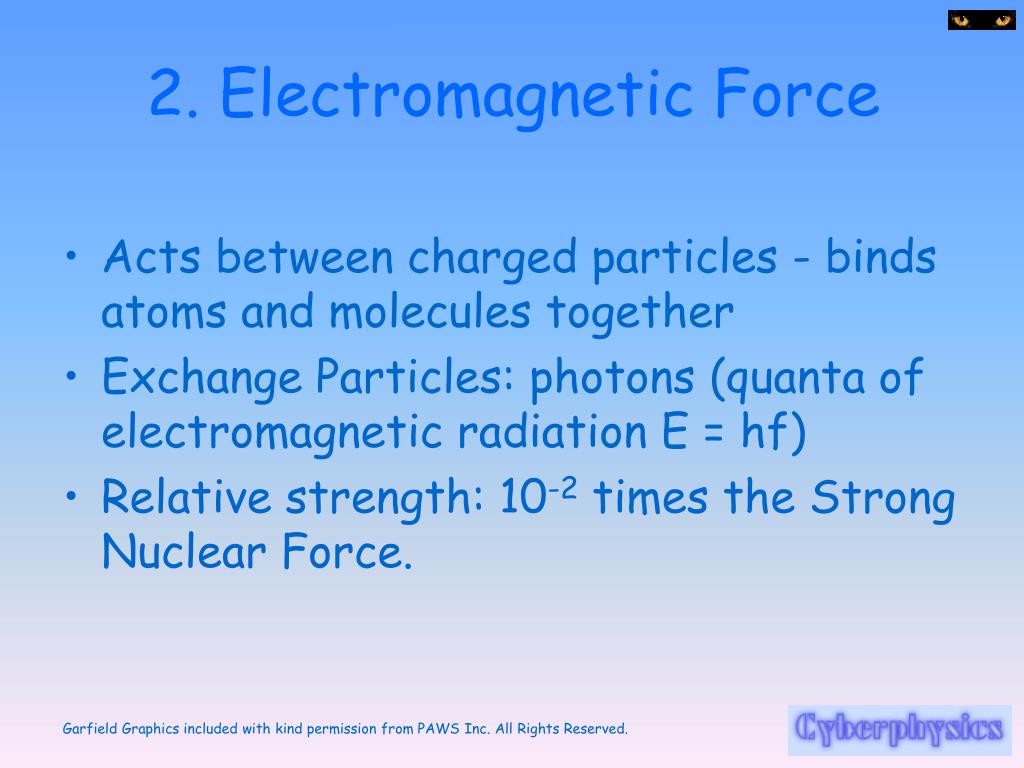 2. Electromagnetic Force

• Acts between charged particles - binds atoms and molecules together
• Exchange Particles: photons (quanta of electromagnetic radiation E = hf)
• Relative strength: $10^{-2}$ times the Strong Nuclear Force.

Garfield Graphics included with kind permission from PAWS Inc. All Rights Reserved.

Cyberphysics